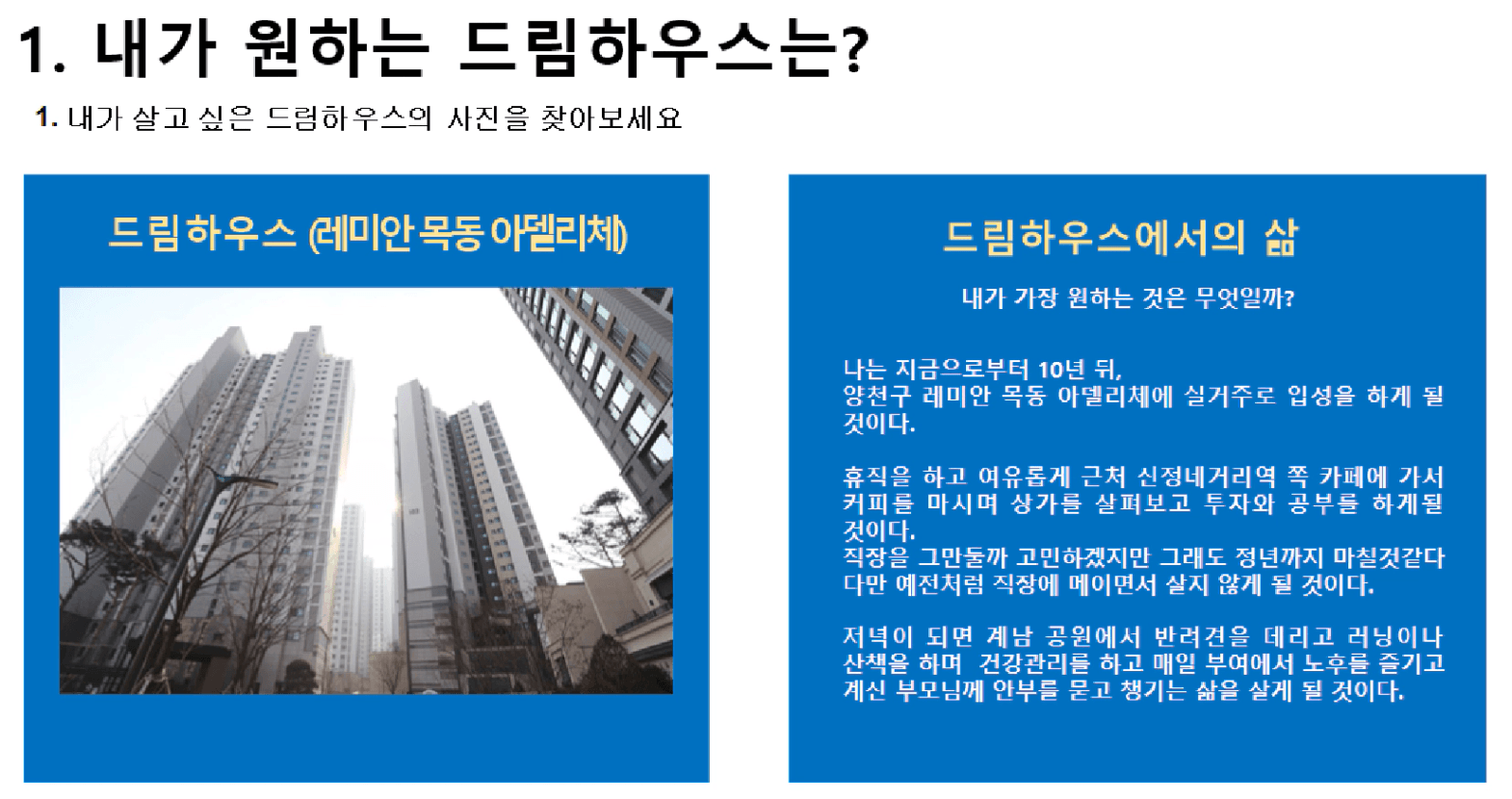 1. 내가 원하는 드림하우스는?

1. 내가 살고 싶은 드림하우스의 사진을 찾아보세요

드림하우스 (레미안 목동 아델리체)

드림하우스에서의 삶

내가 가장 원하는 것은 무엇일까?

나는 지금으로부터 10년 뒤,
양천구 레미안 목동 아델리체에 실거주로 입성을 하게 될 것이다.

휴직을 하고 여유롭게 근처 신정네거리역 쪽 카페에 가서 커피를 마시며 상가를 살펴보고 투자와 공부를 하게될 것이다.
직장을 그만둘까 고민하겠지만 그래도 정년까지 마칠것같다
다만 예전처럼 직장에 메이면서 살지 않게 될 것이다.

저녁이 되면 계남 공원에서 반려견을 데리고 러닝이나 산책을 하며 건강관리를 하고 매일 부여에서 노후를 즐기고 계신 부모님께 안부를 묻고 챙기는 삶을 살게 될 것이다.